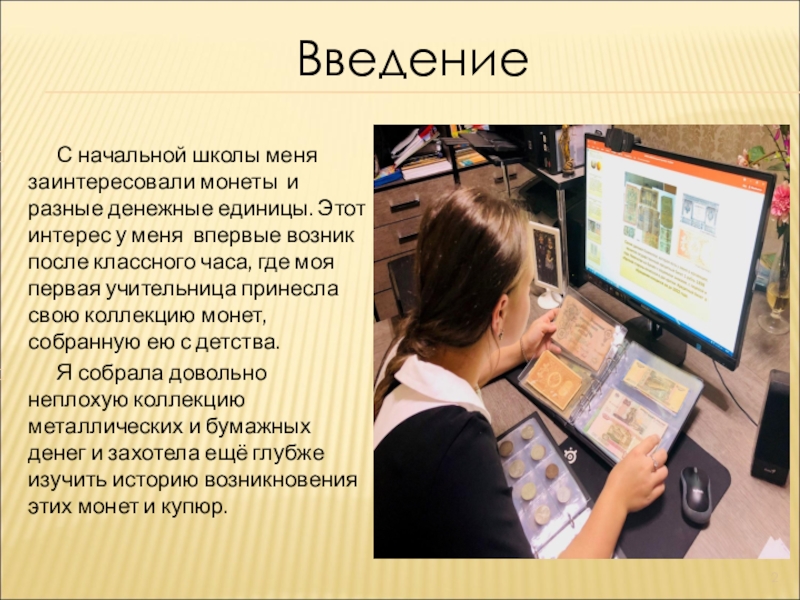 Введение

С начальной школы меня заинтересовали монеты и разные денежные единицы. Этот интерес у меня впервые возник после классного часа, где моя первая учительница принесла свою коллекцию монет, собранную ею с детства.

Я собрала довольно неплохую коллекцию металлических и бумажных денег и захотела ещё глубже изучить историю возникновения этих монет и купюр.